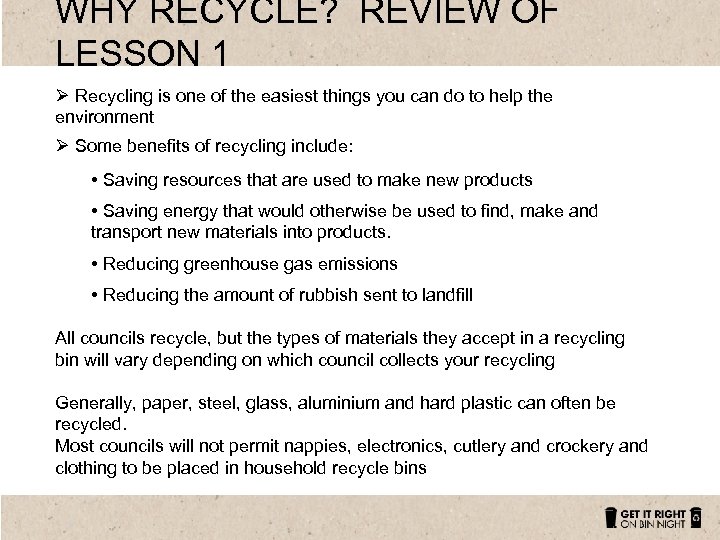 WHY RECYCLE? REVIEW OF LESSON 1

➢ Recycling is one of the easiest things you can do to help the environment

➢ Some benefits of recycling include:

• Saving resources that are used to make new products

• Saving energy that would otherwise be used to find, make and transport new materials into products.

• Reducing greenhouse gas emissions

• Reducing the amount of rubbish sent to landfill

All councils recycle, but the types of materials they accept in a recycling bin will vary depending on which council collects your recycling

Generally, paper, steel, glass, aluminium and hard plastic can often be recycled.
Most councils will not permit nappies, electronics, cutlery and crockery and clothing to be placed in household recycle bins

GET IT RIGHT ON BIN NIGHT